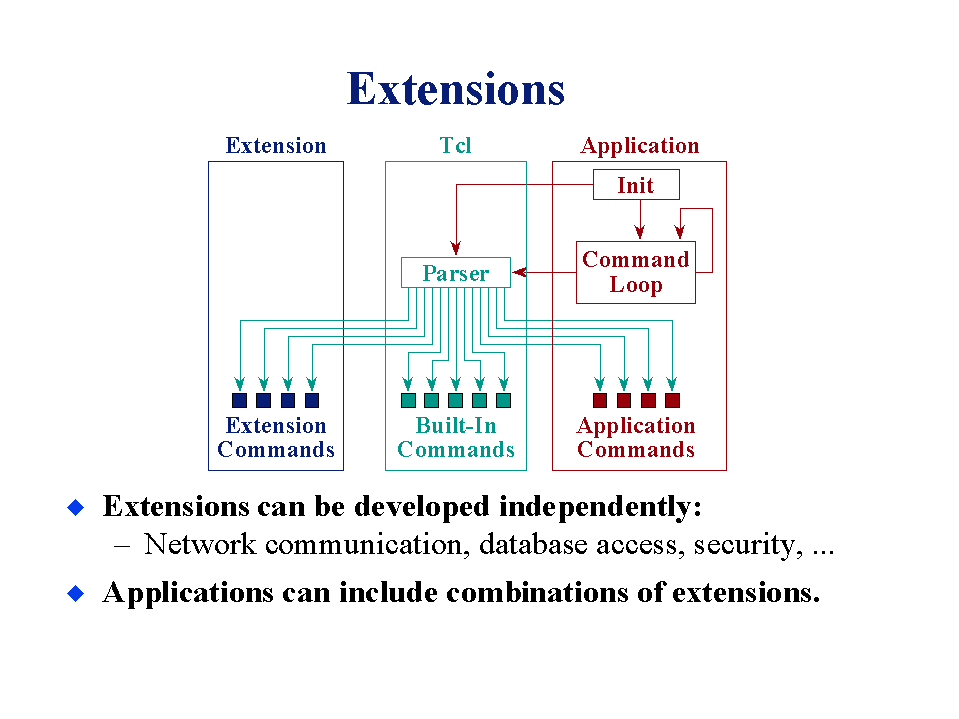 Extensions

Extension

Tcl

Application

Init

Parser

Command Loop

Extension Commands

Built-In Commands

Application Commands

◆ Extensions can be developed independently:
– Network communication, database access, security, ...

◆ Applications can include combinations of extensions.